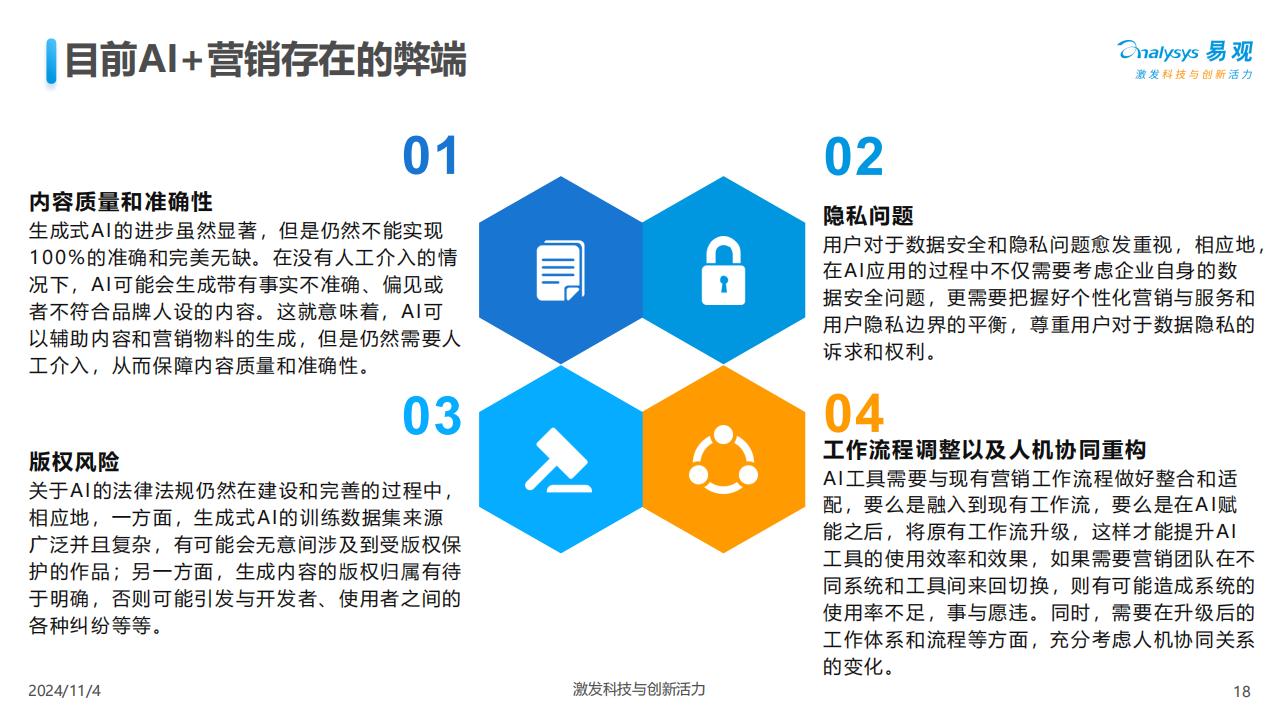 目前AI+营销存在的弊端

analysys 易观
激发科技与创新活力

01

内容质量和准确性

生成式AI的进步虽然显著，但是仍然不能实现100%的准确和完美无缺。在没有人工介入的情况下，AI可能会生成带有事实不准确、偏见或者不符合品牌人设的内容。这就意味着，AI可以辅助内容和营销物料的生成，但是仍然需要人工介入，从而保障内容质量和准确性。

02

隐私问题

用户对于数据安全和隐私问题愈发重视，相应地，在AI应用的过程中不仅需要考虑企业自身的数据安全问题，更需要把握好个性化营销与服务和用户隐私边界的平衡，尊重用户对于数据隐私的诉求和权利。

03

版权风险

关于AI的法律法规仍然在建设和完善的过程中，相应地，一方面，生成式AI的训练数据集来源广泛并且复杂，有可能会无意间涉及到受版权保护的作品；另一方面，生成内容的版权归属有待于明确，否则可能引发与开发者、使用者之间的各种纠纷等等。

04

工作流程调整以及人机协同重构

AI工具需要与现有营销工作流程做好整合和适配，要么是融入到现有工作流，要么是在AI赋能之后，将原有工作流升级，这样才能提升AI工具的使用效率和效果，如果需要营销团队在不同系统和工具间来回切换，则有可能造成系统的使用率不足，事与愿违。同时，需要在升级后的工作体系和流程等方面，充分考虑人机协同关系的变化。

2024/11/4

激发科技与创新活力

18